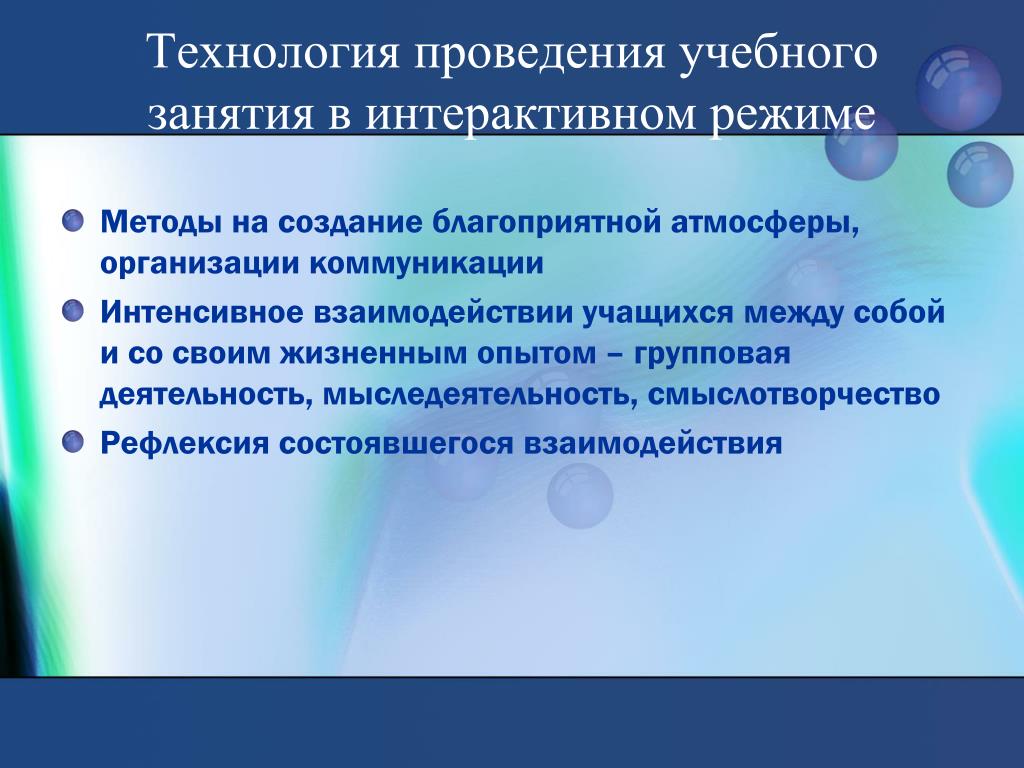 Технология проведения учебного занятия в интерактивном режиме

Методы на создание благоприятной атмосферы, организации коммуникации

Интенсивное взаимодействии учащихся между собой и со своим жизненным опытом – групповая деятельность, мыследеятельность, смыслотворчество

Рефлексия состоявшегося взаимодействия